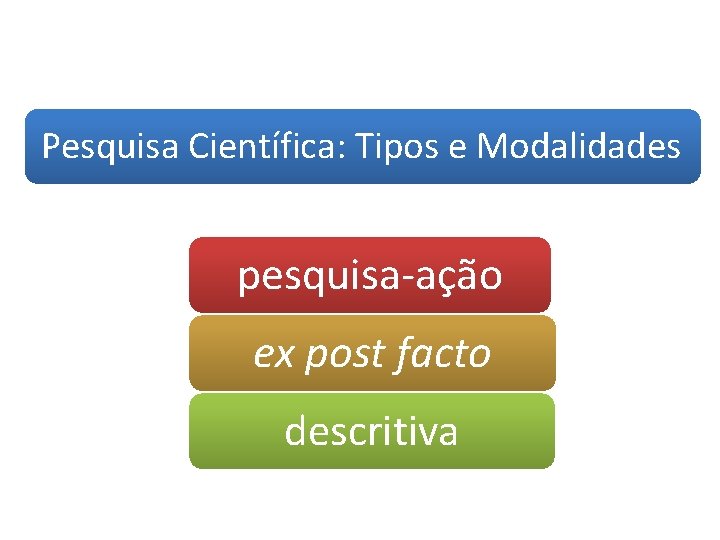 Pesquisa Científica: Tipos e Modalidades

pesquisa-ação

ex post facto

descritiva